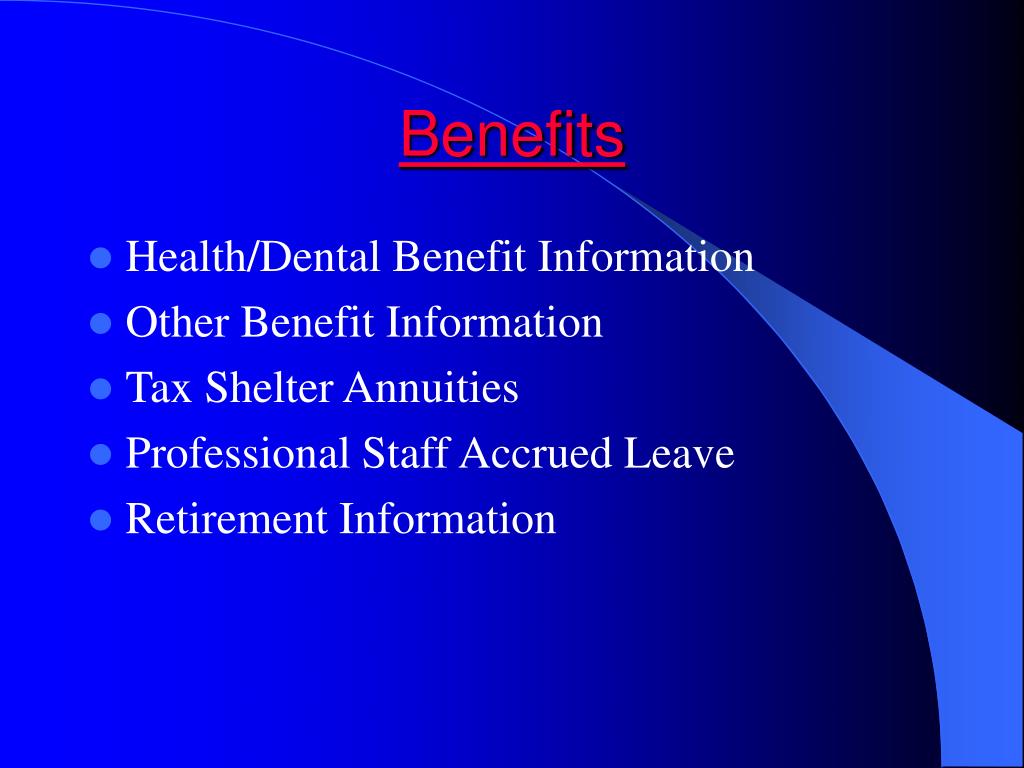 Benefits

- Health/Dental Benefit Information
- Other Benefit Information
- Tax Shelter Annuities
- Professional Staff Accrued Leave
- Retirement Information